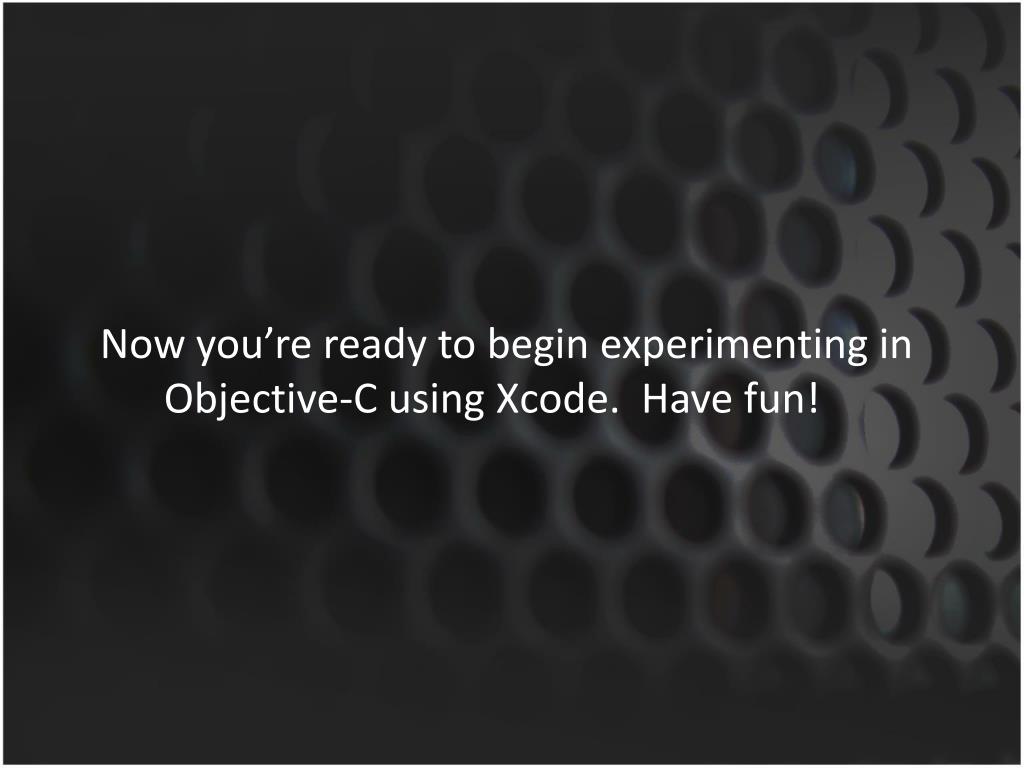 Now you’re ready to begin experimenting in Objective-C using Xcode.  Have fun!